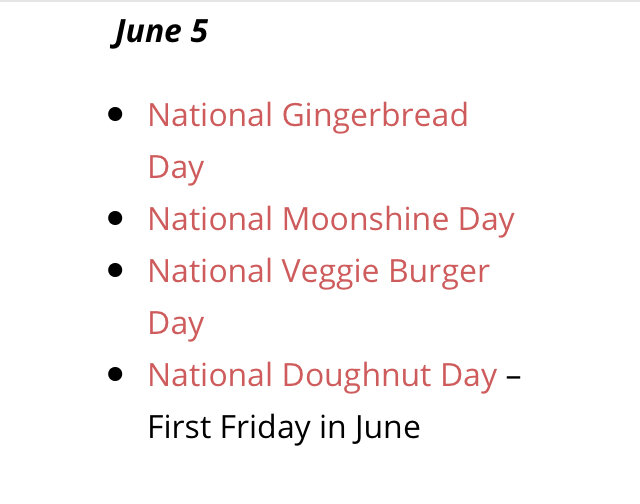 June 5

- National Gingerbread Day
- National Moonshine Day
- National Veggie Burger Day
- National Doughnut Day – First Friday in June